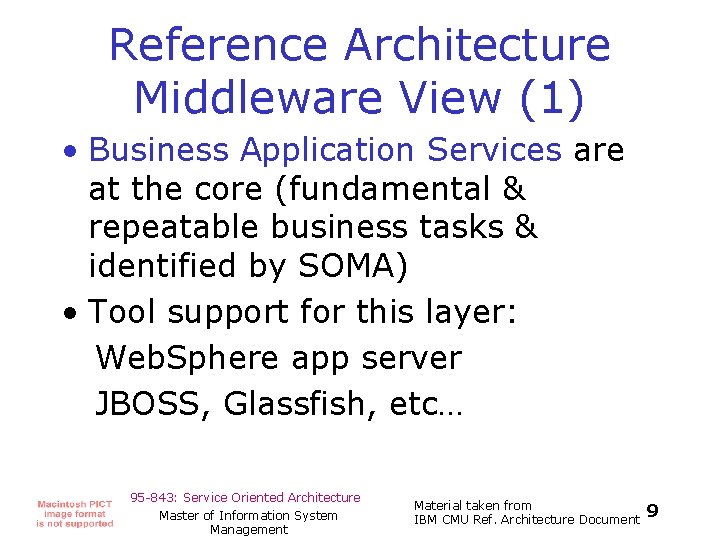 Reference Architecture Middleware View (1)

• Business Application Services are at the core (fundamental & repeatable business tasks & identified by SOMA)

• Tool support for this layer:
WebSphere app server
JBOSS, Glassfish, etc…

Macintosh PICT image format is not supported

95-843: Service Oriented Architecture

Master of Information System Management

Material taken from IBM CMU Ref. Architecture Document

9